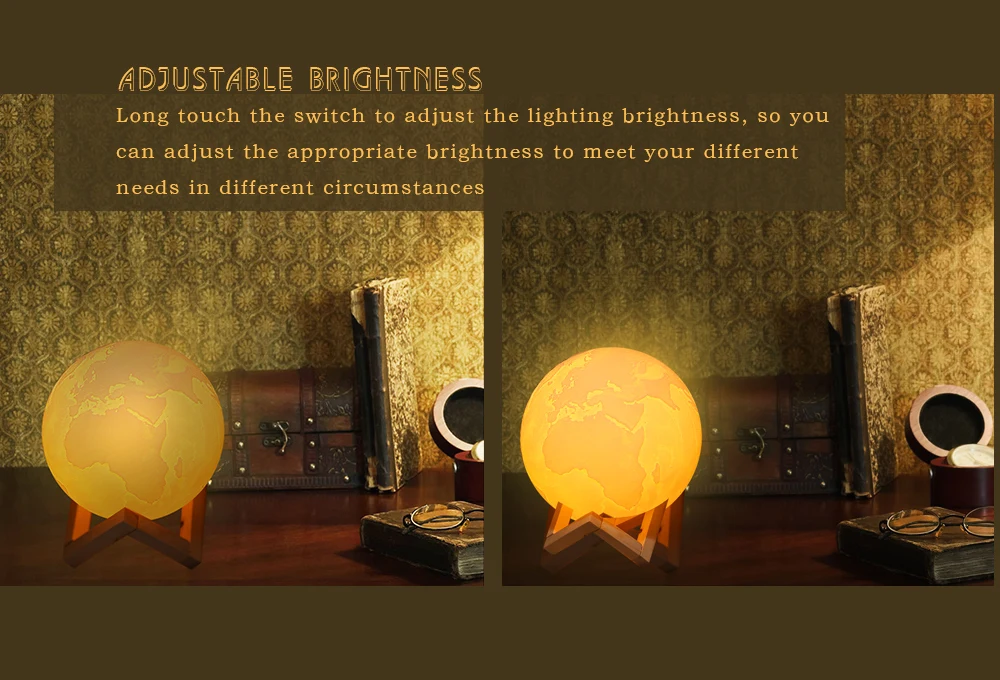 ADJUSTABLE BRIGHTNESS

Long touch the switch to adjust the lighting brightness, so you can adjust the appropriate brightness to meet your different needs in different circumstances